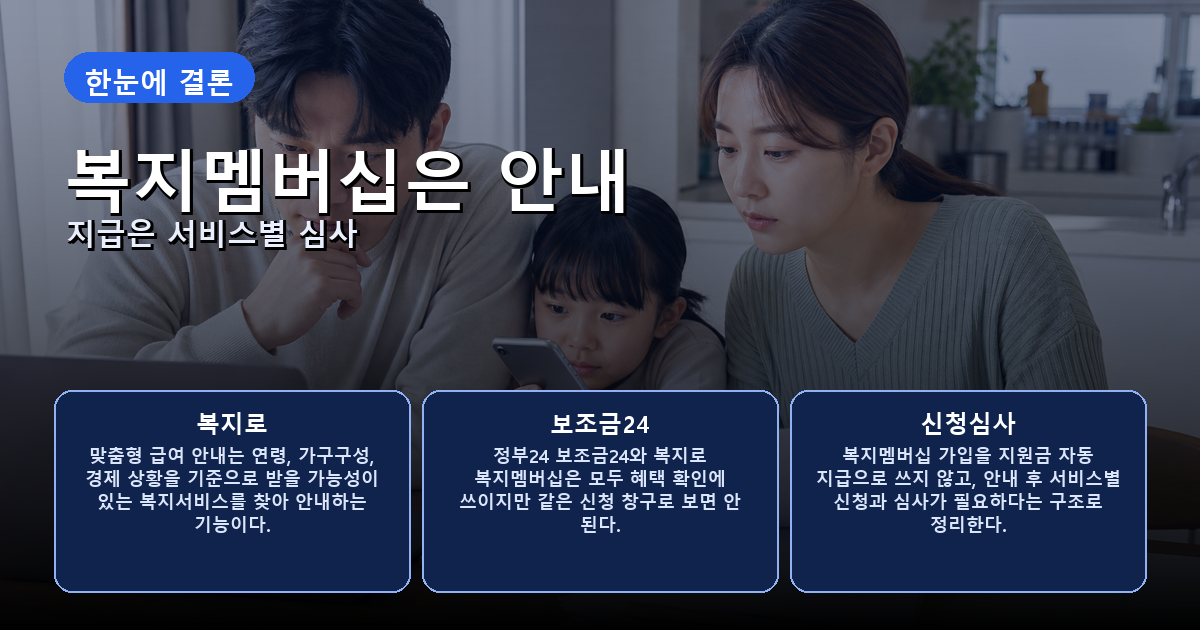 한눈에 결론

복지멤버십은 안내

지급은 서비스별 심사

복지로

맞춤형 급여 안내는 연령, 가구구성, 경제 상황을 기준으로 받을 가능성이 있는 복지서비스를 찾아 안내하는 기능이다.

보조금24

정부24 보조금24와 복지로 복지멤버십은 모두 혜택 확인에 쓰이지만 같은 신청 창구로 보면 안 된다.

신청심사

복지멤버십 가입을 지원금 자동 지급으로 쓰지 않고, 안내 후 서비스별 신청과 심사가 필요하다는 구조로 정리한다.